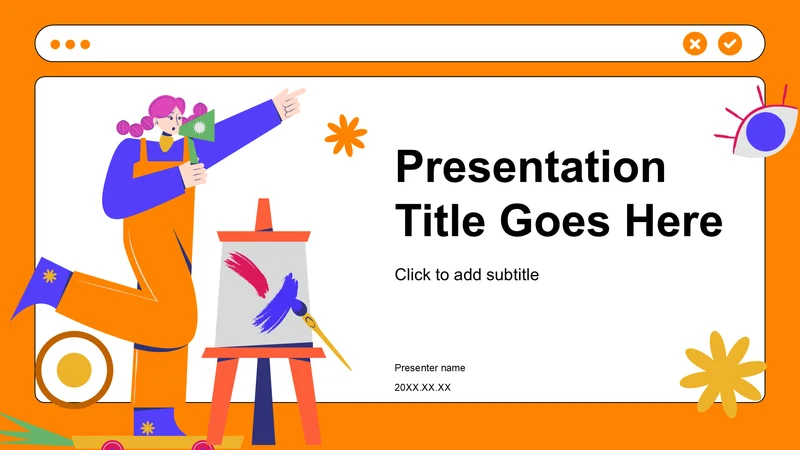 Presentation Title Goes Here

Click to add subtitle

Presenter name

20XX.XX.XX